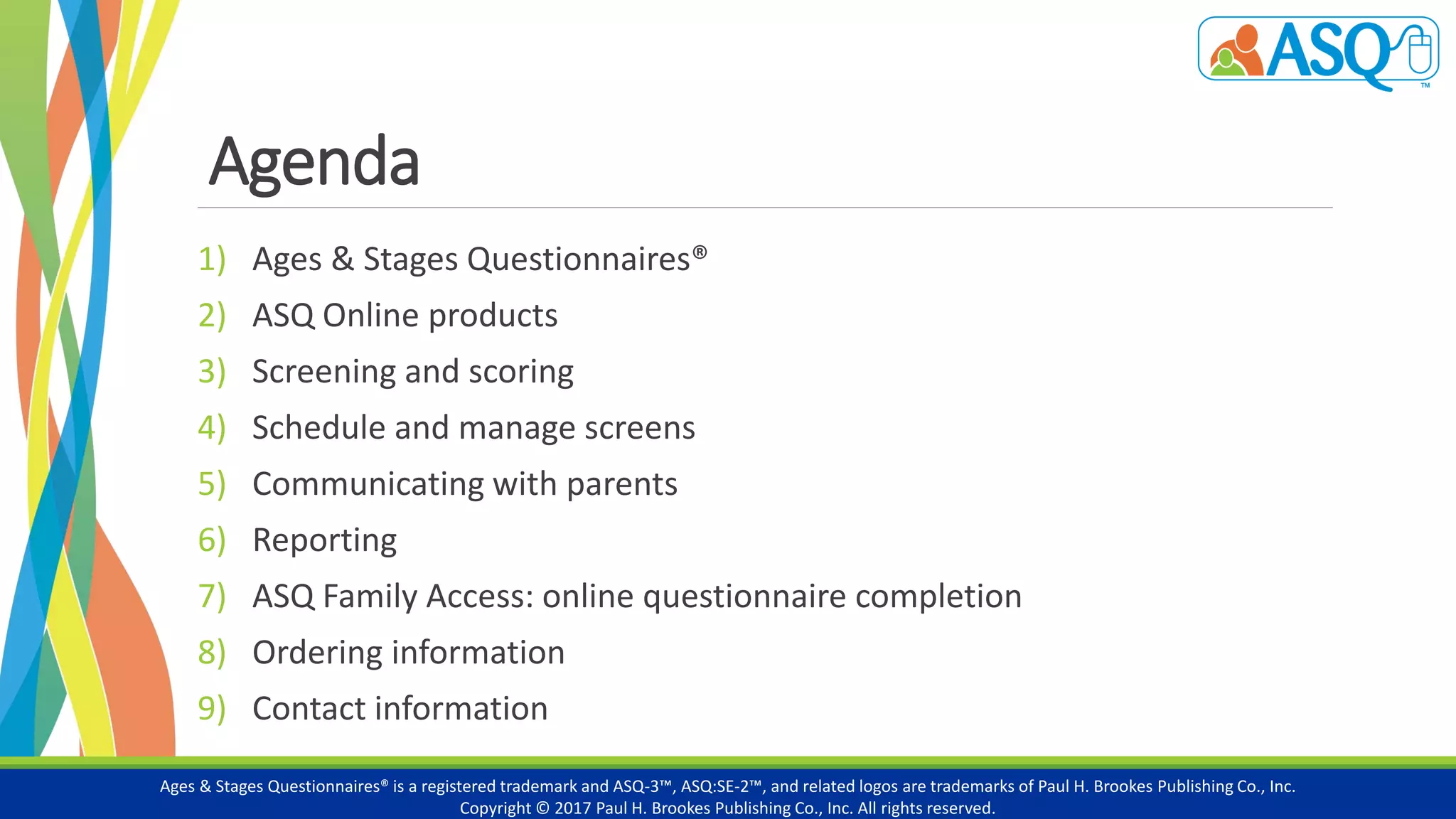 ASQ™

Agenda

1) Ages & Stages Questionnaires®
2) ASQ Online products
3) Screening and scoring
4) Schedule and manage screens
5) Communicating with parents
6) Reporting
7) ASQ Family Access: online questionnaire completion
8) Ordering information
9) Contact information

Ages & Stages Questionnaires® is a registered trademark and ASQ-3™, ASQ:SE-2™, and related logos are trademarks of Paul H. Brookes Publishing Co., Inc.
Copyright © 2017 Paul H. Brookes Publishing Co., Inc. All rights reserved.